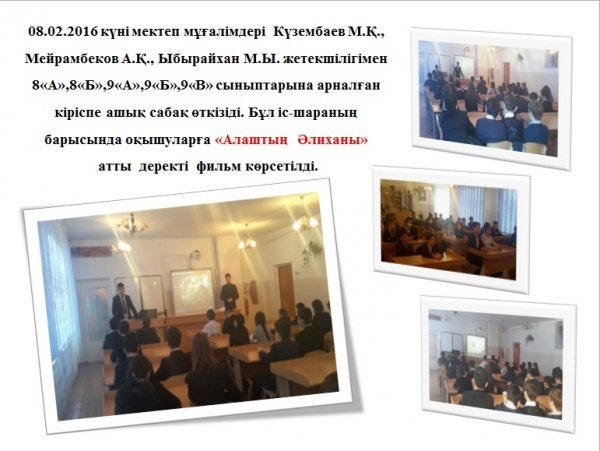 08.02.2016 күні мектеп мұғалімдері Күзембаев М.Қ., Мейрамбеков А.Қ., Ыбырайхан М.Ы. жетекшілігімен 8«А»,8«Б»,9«А»,9«Б»,9«В» сыныптарына арналған кіріспе ашық сабақ өткізіді. Бұл іс-шараның барысында оқышуларға «Алаштың Әлиханы» атты деректі фильм көрсетілді.